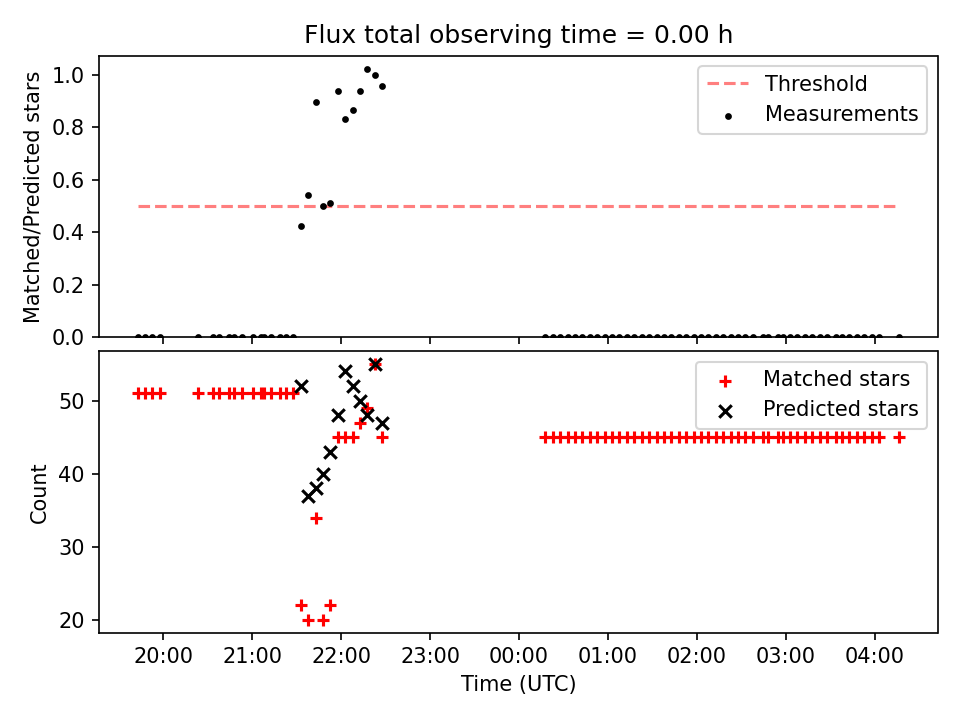 Flux total observing time = 0.00 h

Matched/Predicted stars

1.0
0.8
0.6
0.4
0.2
0.0

Threshold
Measurements

Count

50
40
30
20

Matched stars
Predicted stars

20:00 21:00 22:00 23:00 00:00 01:00 02:00 03:00 04:00

Time (UTC)